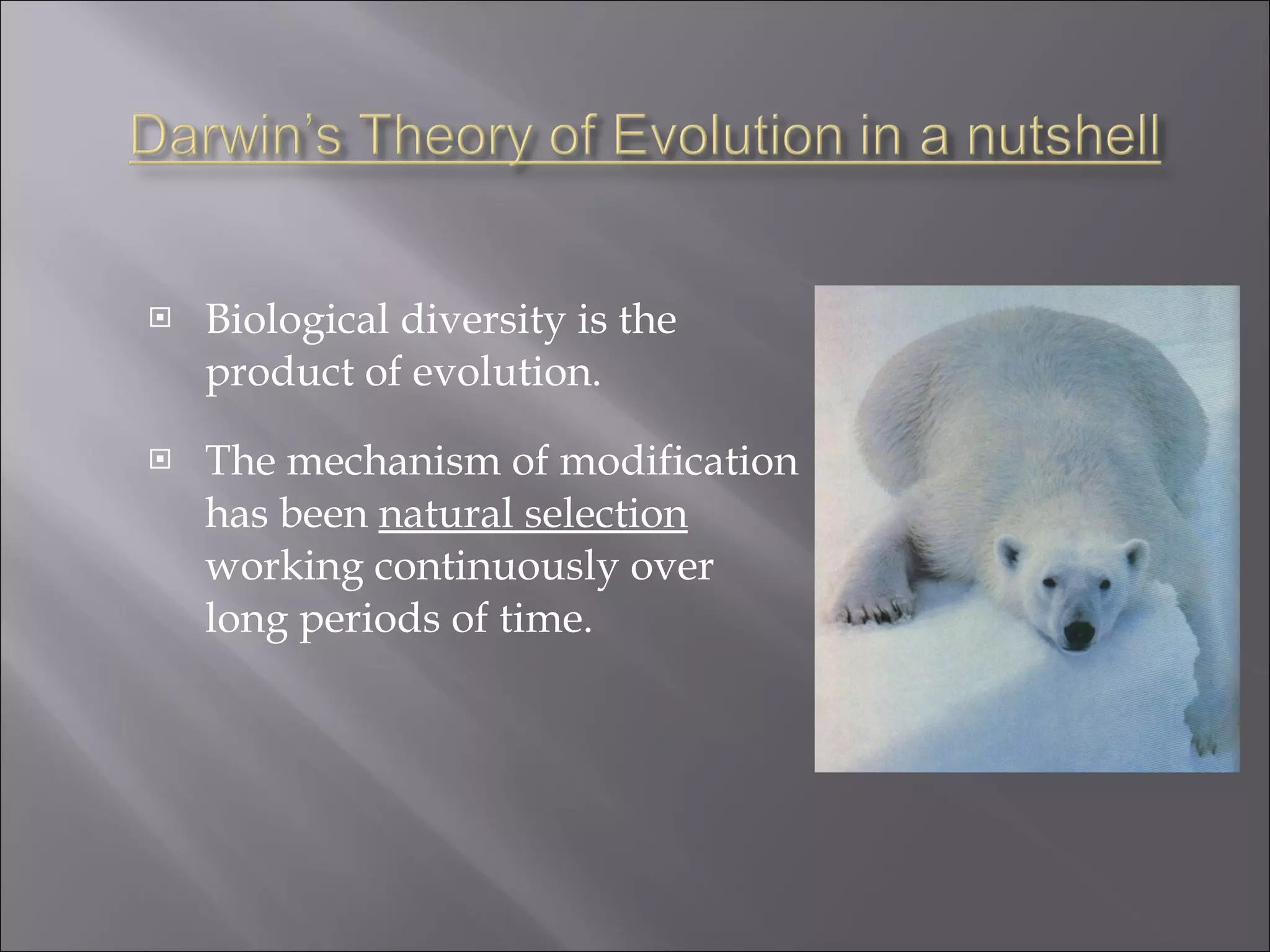 Darwin's Theory of Evolution in a nutshell

Biological diversity is the product of evolution.

The mechanism of modification has been natural selection working continuously over long periods of time.